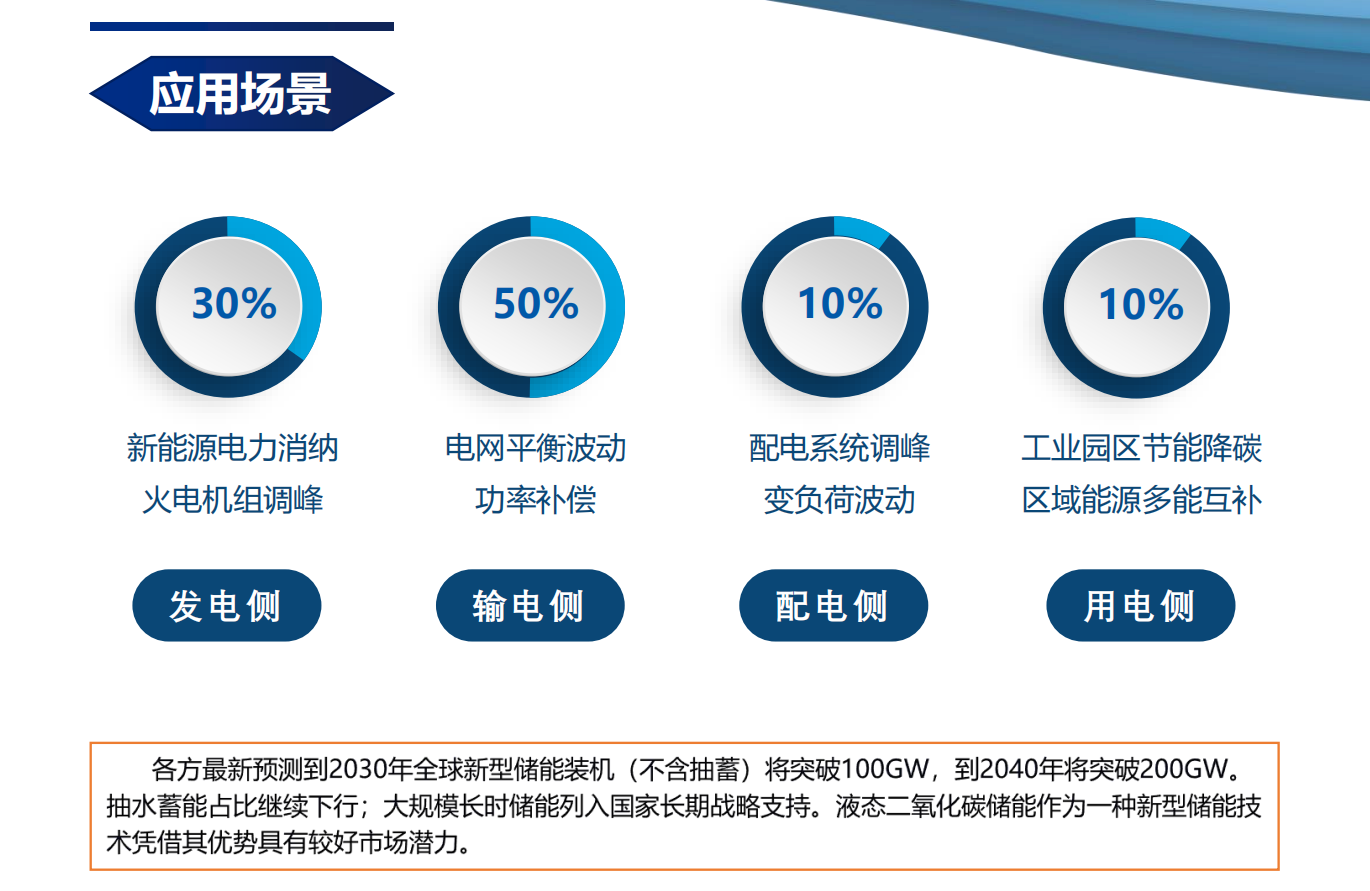 应用场景

30%

新能源电力消纳
火电机组调峰

发电侧

50%

电网平衡波动
功率补偿

输电侧

10%

配电系统调峰
变负荷波动

配电侧

10%

工业园区节能降碳
区域能源多能互补

用电侧

各方最新预测到2030年全球新型储能装机（不含抽蓄）将突破100GW，到2040年将突破200GW。抽水蓄能占比继续下行；大规模长时储能列入国家长期战略支持。液态二氧化碳储能作为一种新型储能技术凭借其优势具有较好市场潜力。